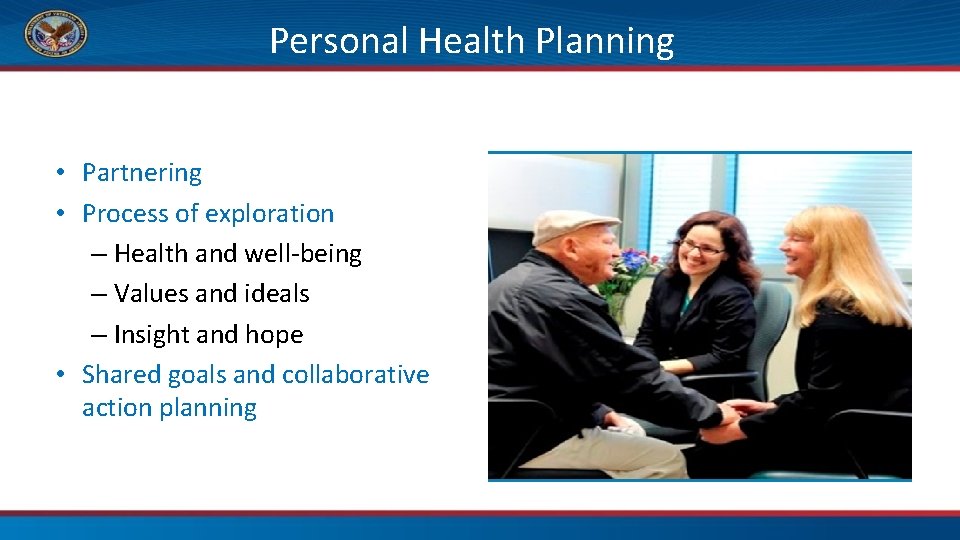 Personal Health Planning

• Partnering
• Process of exploration
– Health and well-being
– Values and ideals
– Insight and hope
• Shared goals and collaborative action planning